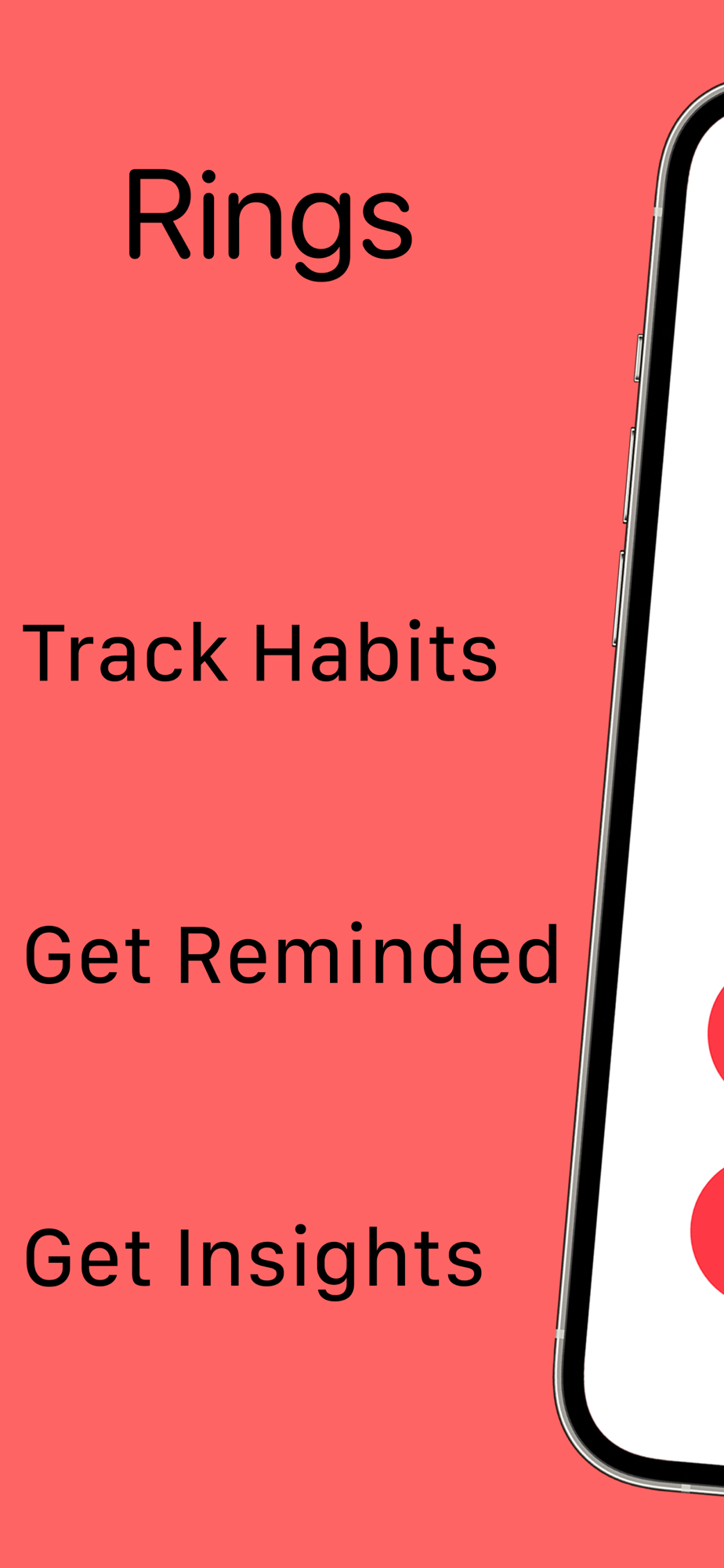 Rings

Track Habits

Get Reminded

Get Insights